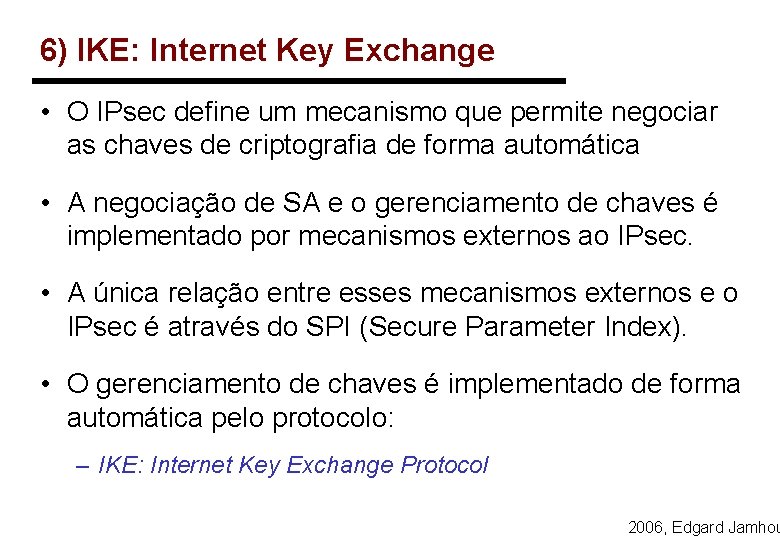 6) IKE: Internet Key Exchange

• O IPsec define um mecanismo que permite negociar as chaves de criptografia de forma automática

• A negociação de SA e o gerenciamento de chaves é implementado por mecanismos externos ao IPsec.

• A única relação entre esses mecanismos externos e o IPsec é através do SPI (Secure Parameter Index).

• O gerenciamento de chaves é implementado de forma automática pelo protocolo:

– IKE: Internet Key Exchange Protocol

2006, Edgard Jamhou